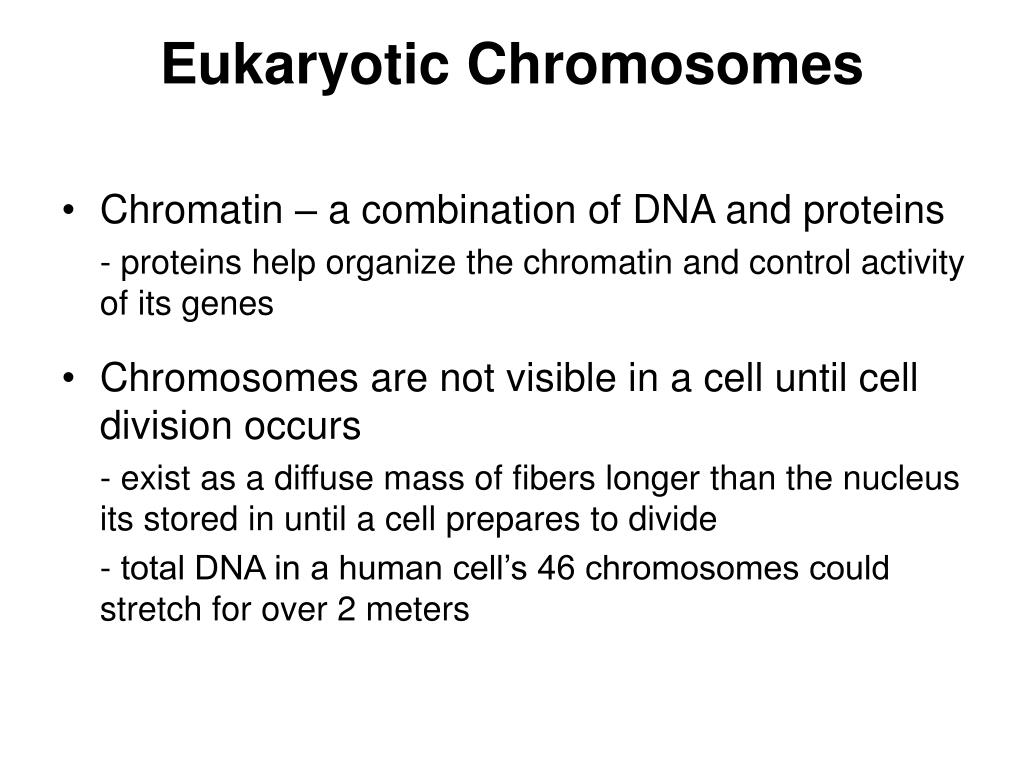 Eukaryotic Chromosomes

• Chromatin – a combination of DNA and proteins

- proteins help organize the chromatin and control activity of its genes

• Chromosomes are not visible in a cell until cell division occurs

- exist as a diffuse mass of fibers longer than the nucleus its stored in until a cell prepares to divide

- total DNA in a human cell’s 46 chromosomes could stretch for over 2 meters